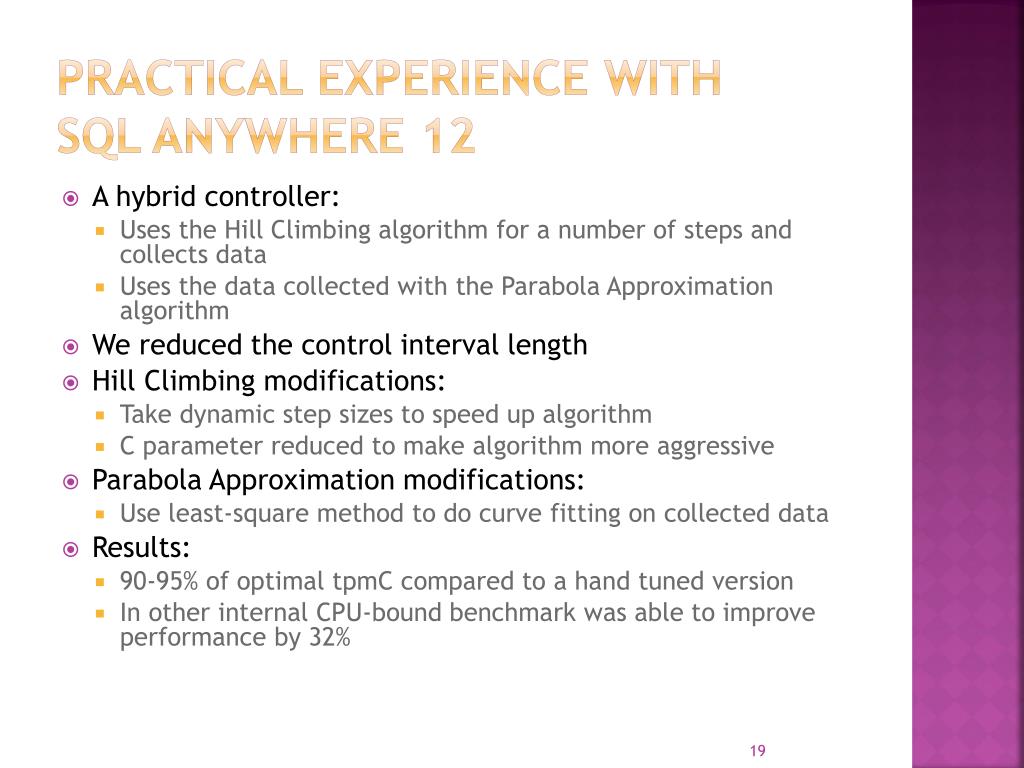 PRACTICAL EXPERIENCE WITH SQL ANYWHERE 12

A hybrid controller:
Uses the Hill Climbing algorithm for a number of steps and collects data
Uses the data collected with the Parabola Approximation algorithm
We reduced the control interval length
Hill Climbing modifications:
Take dynamic step sizes to speed up algorithm
C parameter reduced to make algorithm more aggressive
Parabola Approximation modifications:
Use least-square method to do curve fitting on collected data
Results:
90-95% of optimal tpmC compared to a hand tuned version
In other internal CPU-bound benchmark was able to improve performance by 32%

19